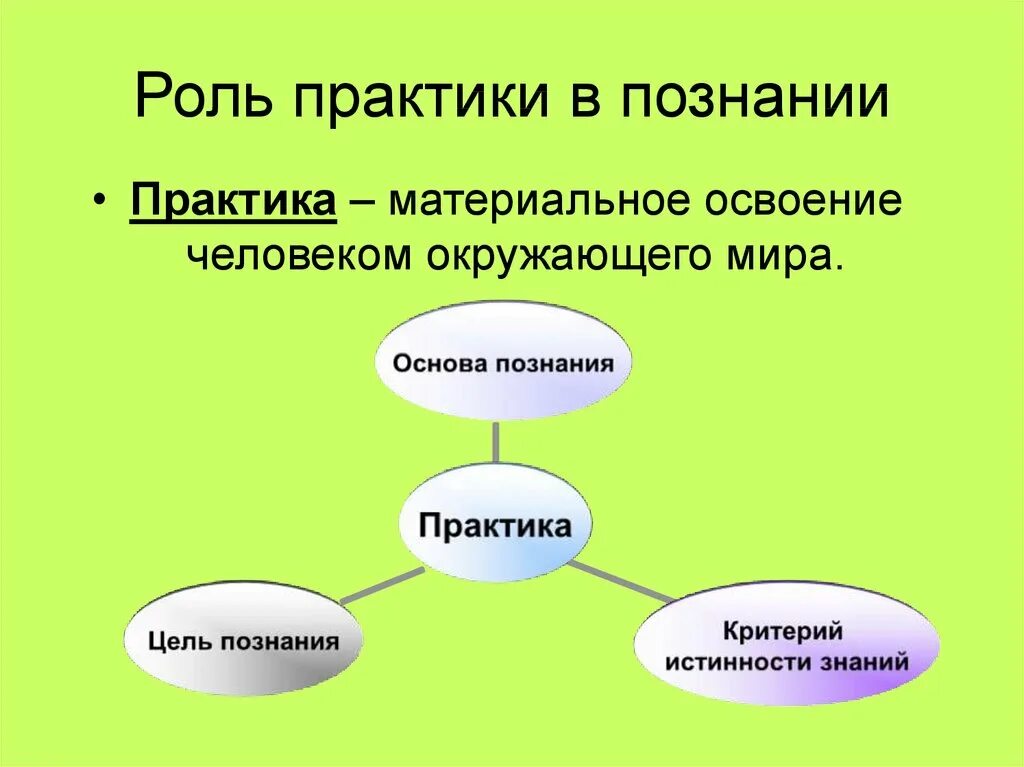 Роль практики в познании

• Практика – материальное освоение человеком окружающего мира.

Основа познания

Практика

Цель познания

Критерий истинности знаний